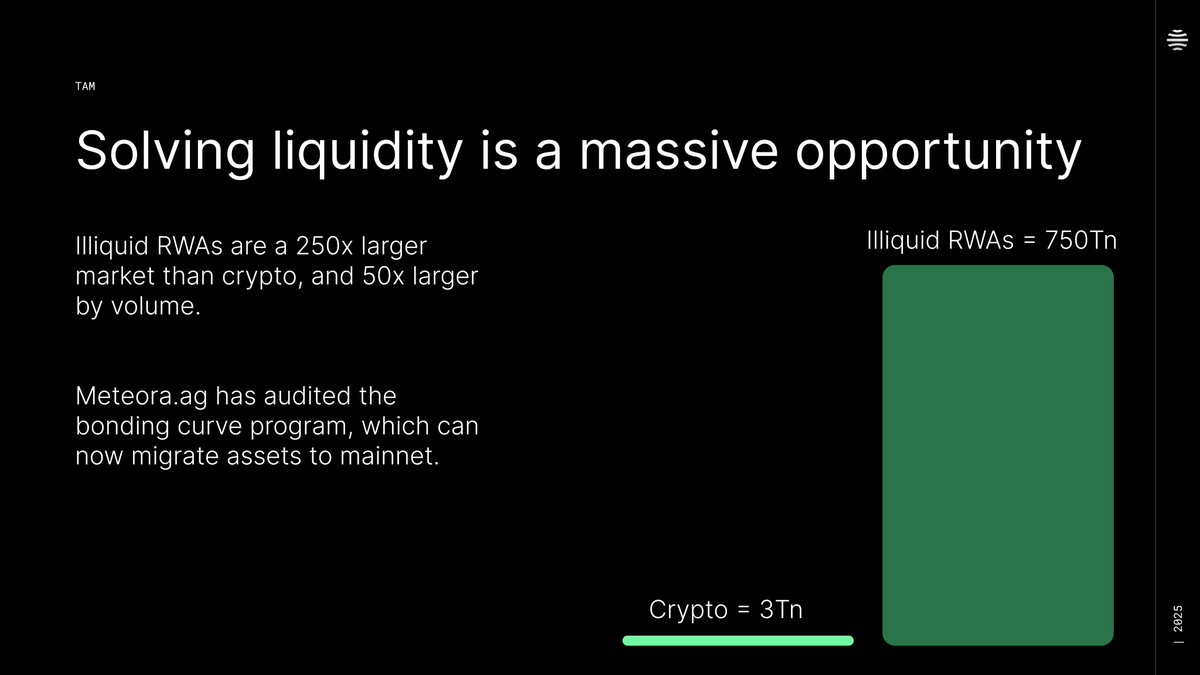 TAM

Solving liquidity is a massive opportunity

Illiquid RWAs are a 250x larger market than crypto, and 50x larger by volume.

Meteora.ag has audited the bonding curve program, which can now migrate assets to mainnet.

Illiquid RWAs = 750Tn

Crypto = 3Tn

| 2025